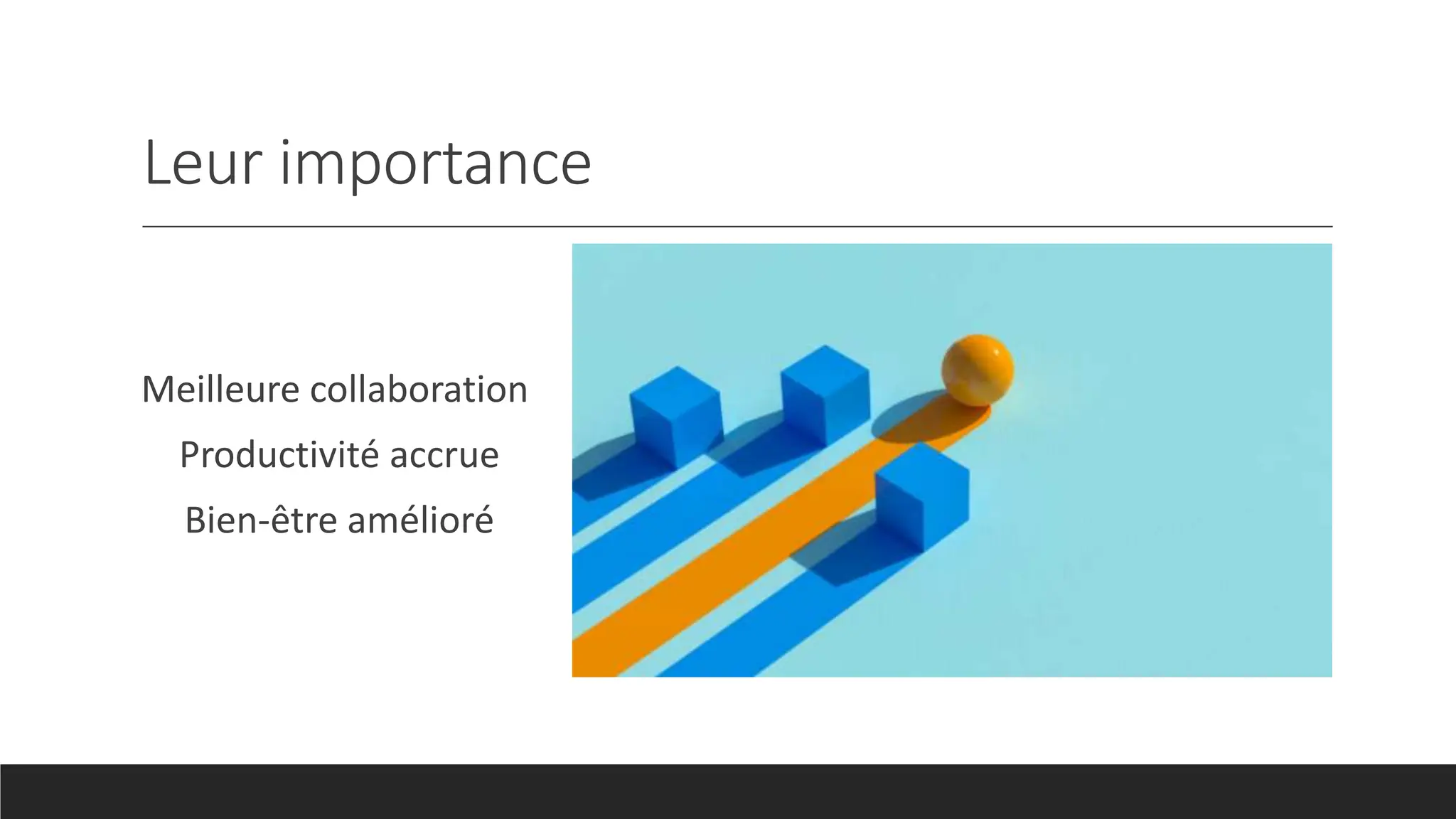 Leur importance

Meilleure collaboration

Productivité accrue

Bien-être amélioré